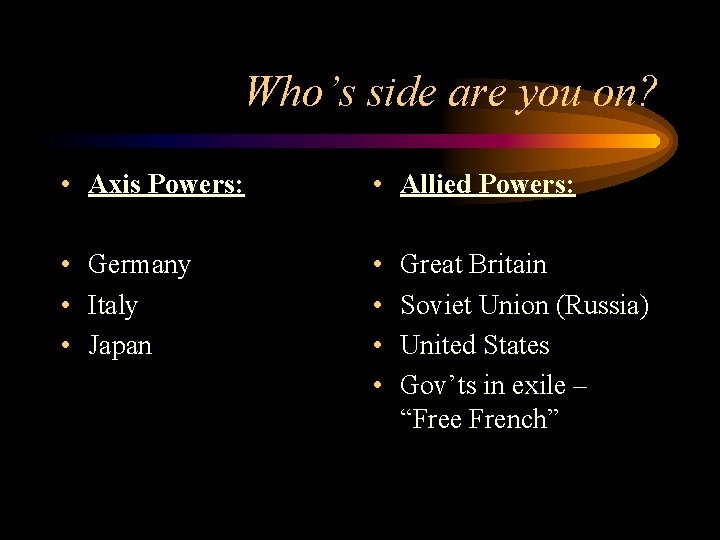 Who’s side are you on?

• Axis Powers:

• Germany
• Italy
• Japan

• Allied Powers:

• Great Britain
• Soviet Union (Russia)
• United States
• Gov’ts in exile – “Free French”